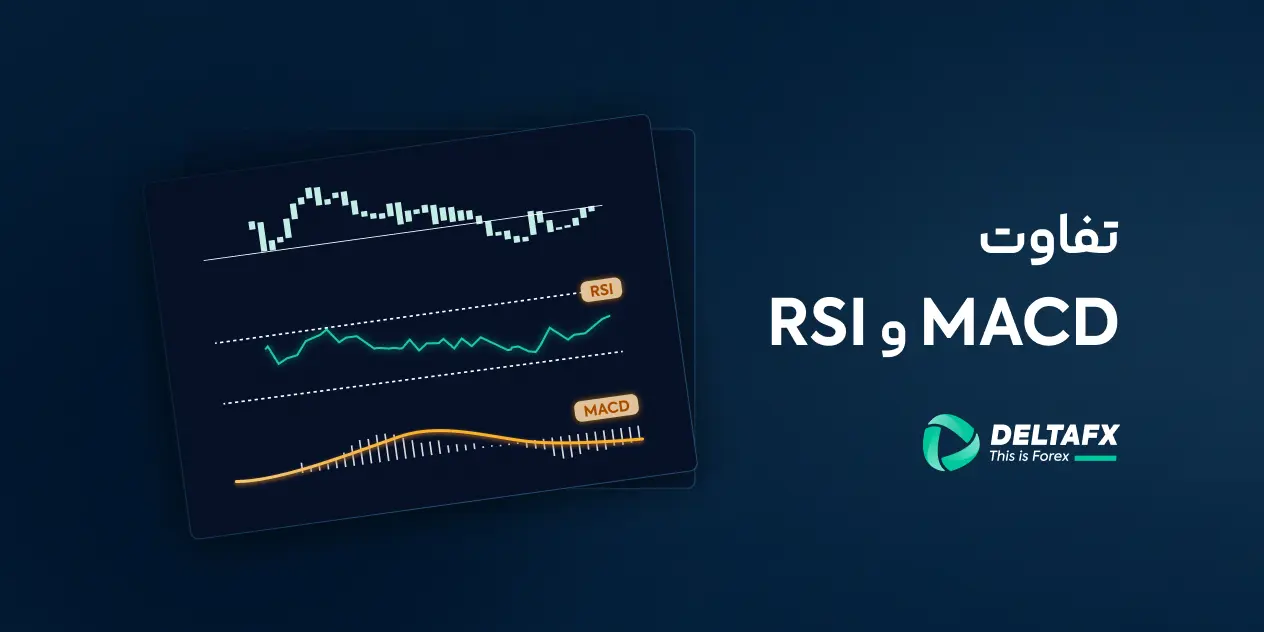 RSI

MACD

تفاوت

MACD و RSI

DELTAFX
This is Forex